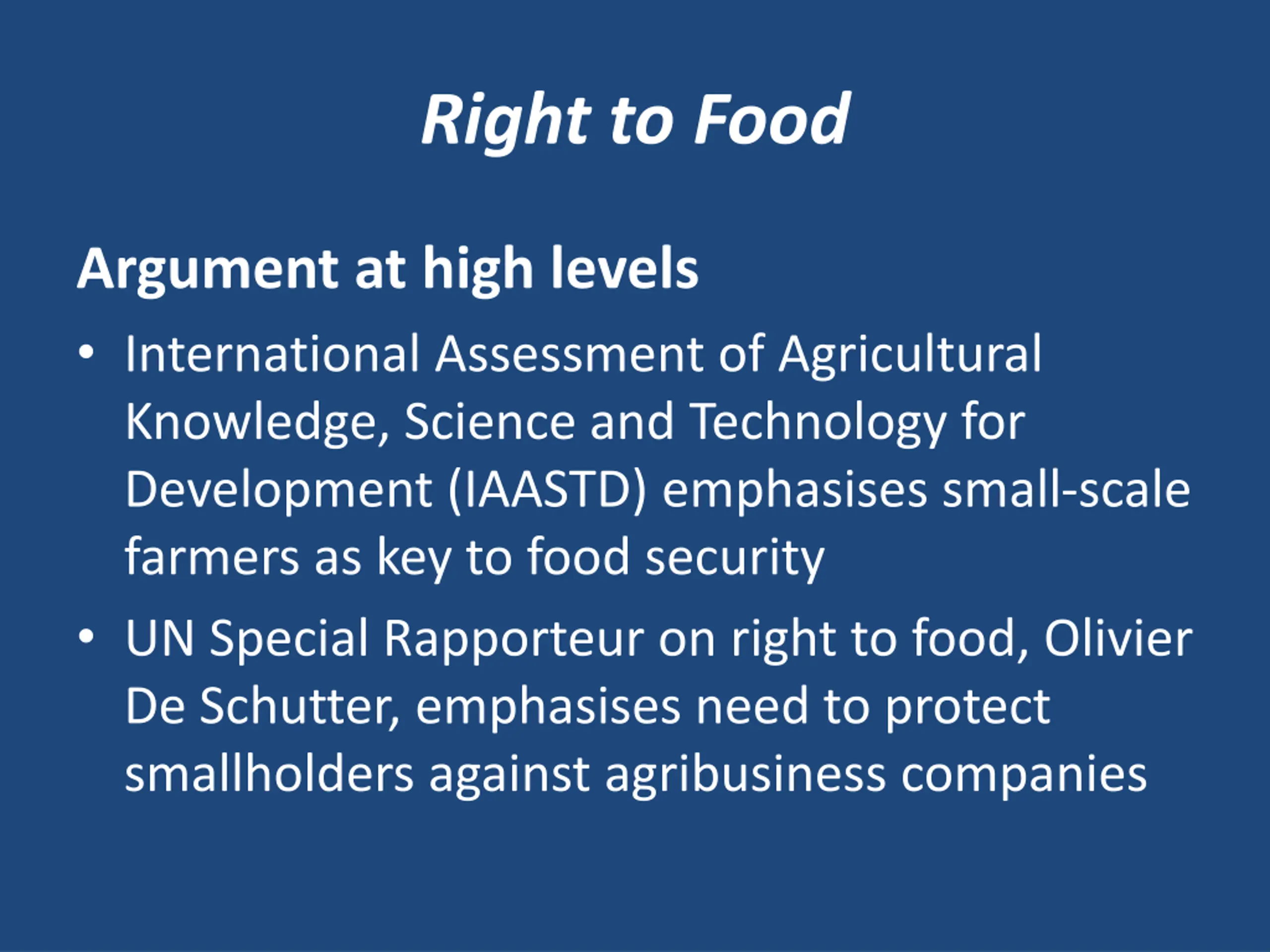 Right to Food

Argument at high levels

• International Assessment of Agricultural Knowledge, Science and Technology for Development (IAASTD) emphasises small-scale farmers as key to food security

• UN Special Rapporteur on right to food, Olivier De Schutter, emphasises need to protect smallholders against agribusiness companies